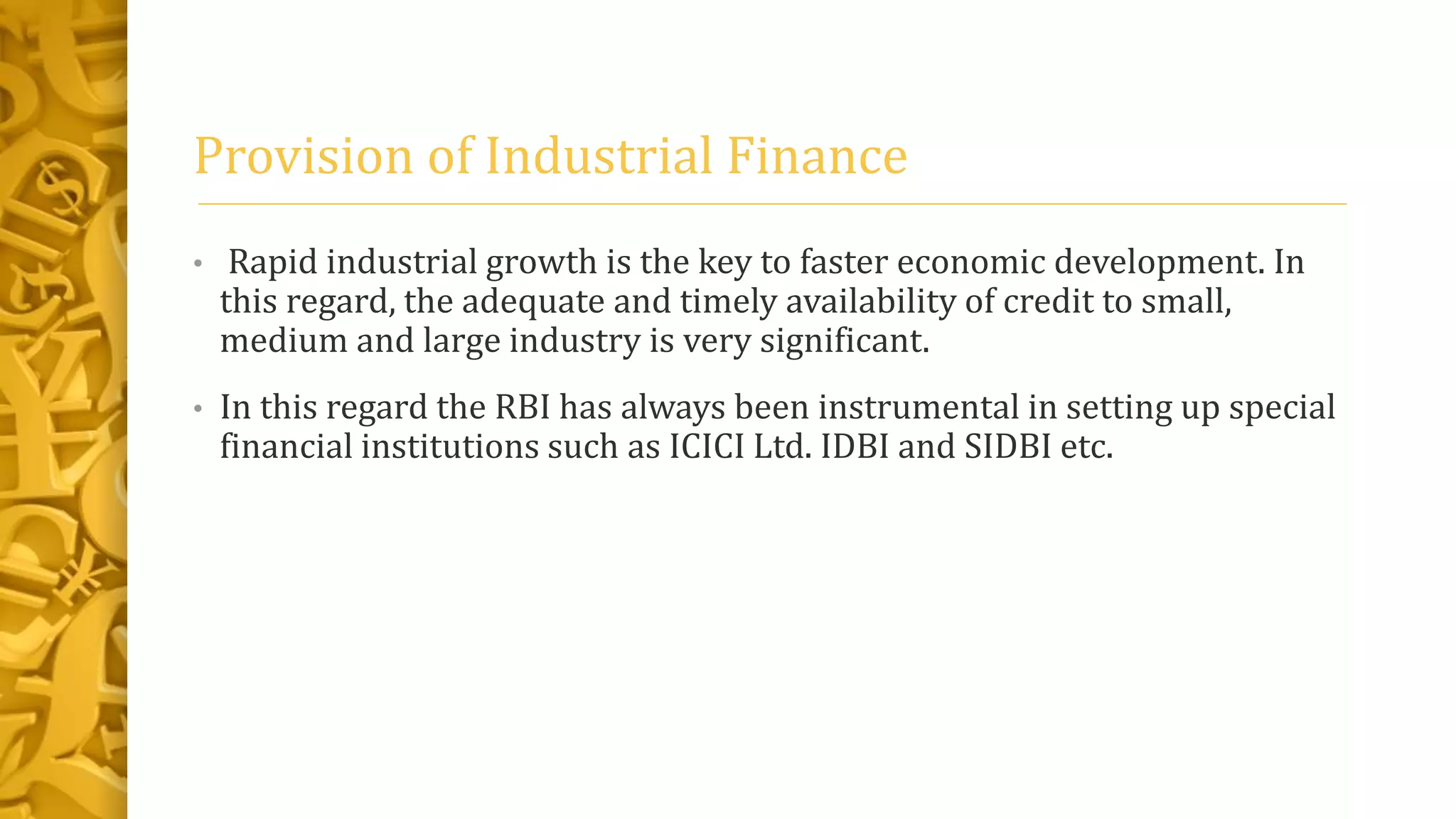 Provision of Industrial Finance

• Rapid industrial growth is the key to faster economic development. In this regard, the adequate and timely availability of credit to small, medium and large industry is very significant.

• In this regard the RBI has always been instrumental in setting up special financial institutions such as ICICI Ltd. IDBI and SIDBI etc.